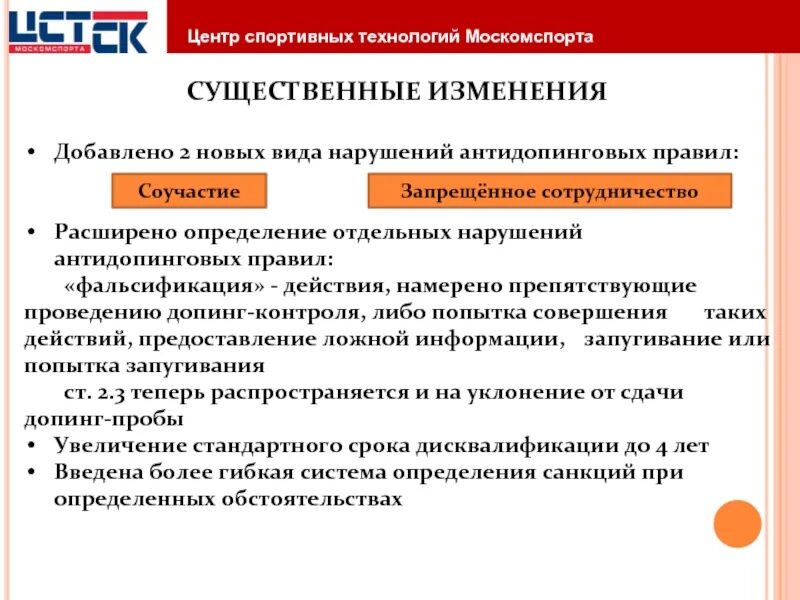 ЦСТСК
МОСКОМСПОРТА

Центр спортивных технологий Москомспорта

СУЩЕСТВЕННЫЕ ИЗМЕНЕНИЯ

• Добавлено 2 новых вида нарушений антидопинговых правил:

Соучастие

Запрещённое сотрудничество

• Расширено определение отдельных нарушений антидопинговых правил:

«фальсификация» - действия, намерено препятствующие проведению допинг-контроля, либо попытка совершения таких действий, предоставление ложной информации, запугивание или попытка запугивания

ст. 2.3 теперь распространяется и на уклонение от сдачи допинг-пробы

• Увеличение стандартного срока дисквалификации до 4 лет
• Введена более гибкая система определения санкций при определенных обстоятельствах